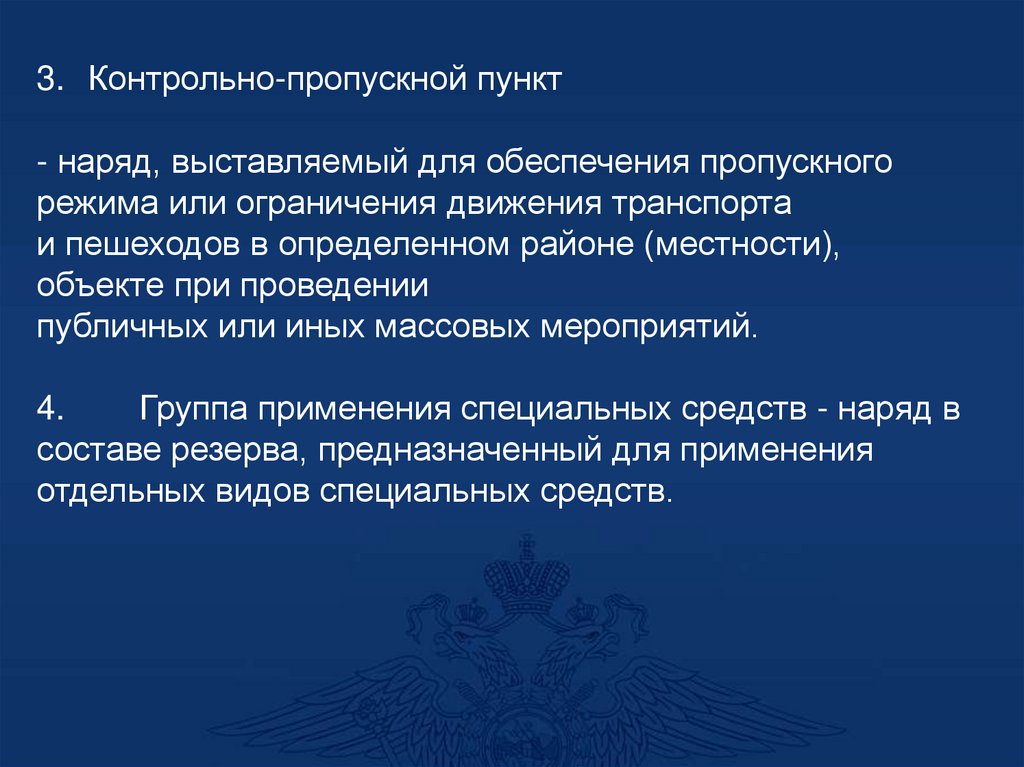 3. Контрольно-пропускной пункт

- наряд, выставляемый для обеспечения пропускного режима или ограничения движения транспорта и пешеходов в определенном районе (местности), объекте при проведении публичных или иных массовых мероприятий.

4. Группа применения специальных средств - наряд в составе резерва, предназначенный для применения отдельных видов специальных средств.